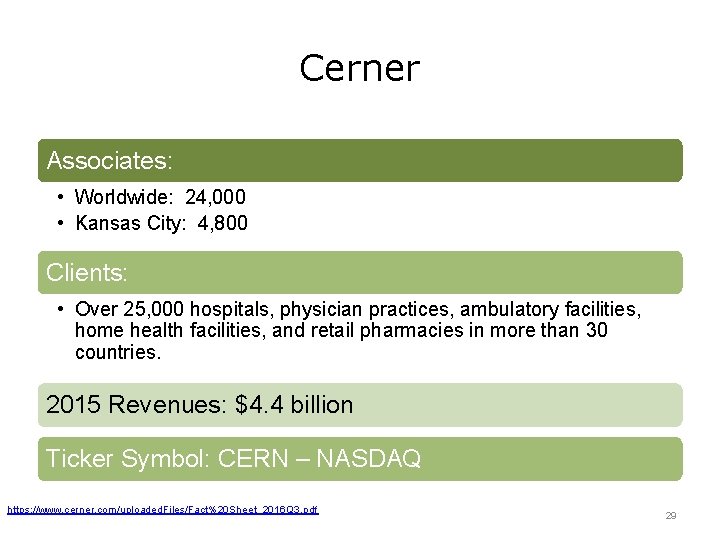 Cerner

Associates:

• Worldwide: 24,000
• Kansas City: 4,800

Clients:

• Over 25,000 hospitals, physician practices, ambulatory facilities, home health facilities, and retail pharmacies in more than 30 countries.

2015 Revenues: $4.4 billion

Ticker Symbol: CERN – NASDAQ

https://www.cerner.com/uploadedFiles/Fact%20Sheet_2016Q3.pdf

29